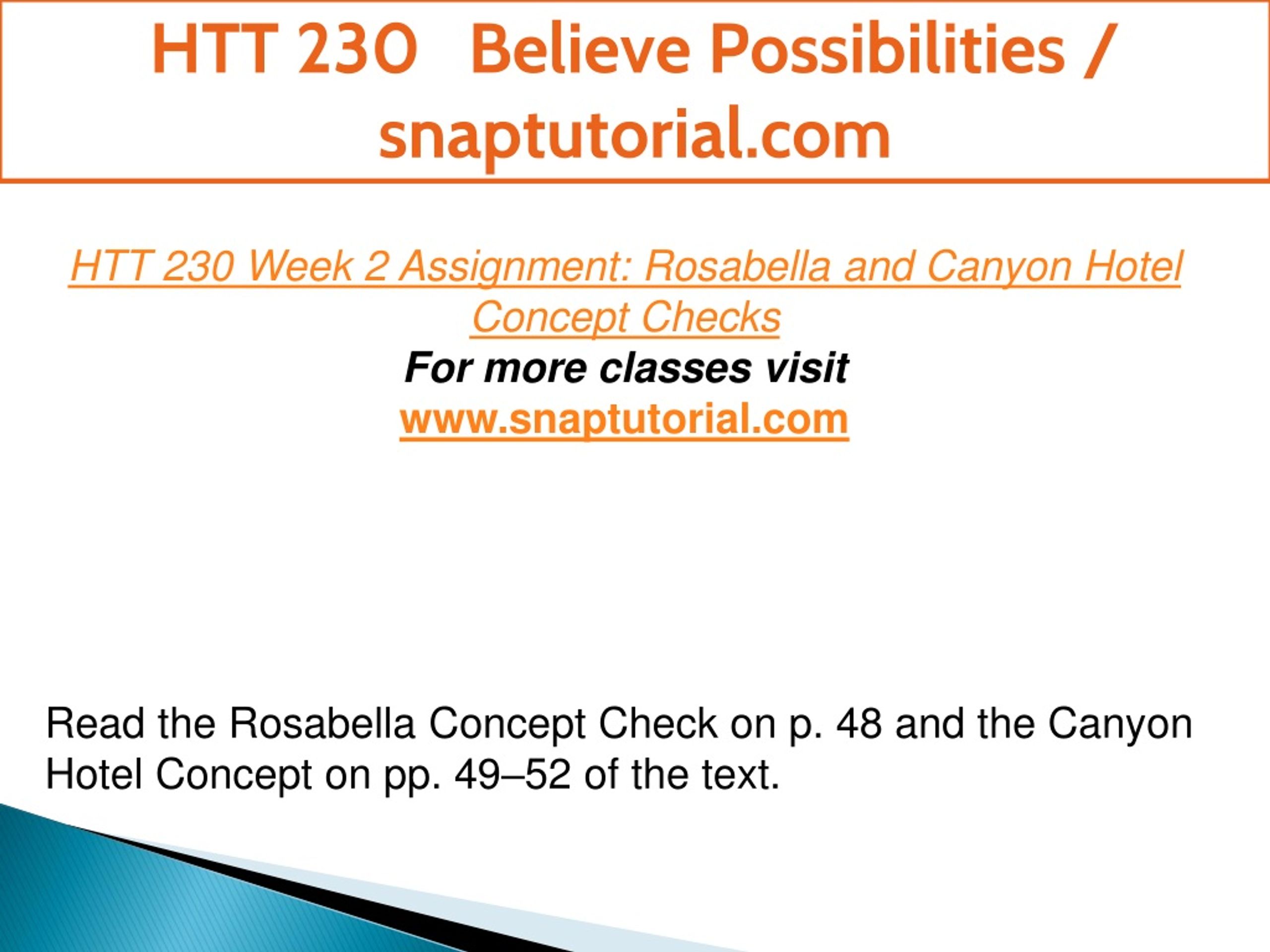 HTT 230 Believe Possibilities / snaptutorial.com

HTT 230 Week 2 Assignment: Rosabella and Canyon Hotel Concept Checks
For more classes visit
www.snaptutorial.com

Read the Rosabella Concept Check on p. 48 and the Canyon Hotel Concept on pp. 49–52 of the text.